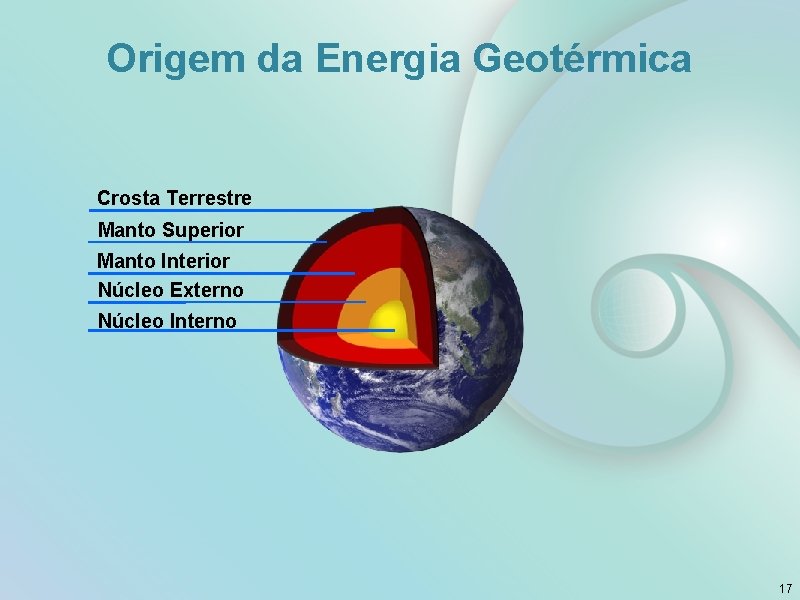 Origem da Energia Geotérmica

Crosta Terrestre
Manto Superior
Manto Interior
Núcleo Externo
Núcleo Interno

17